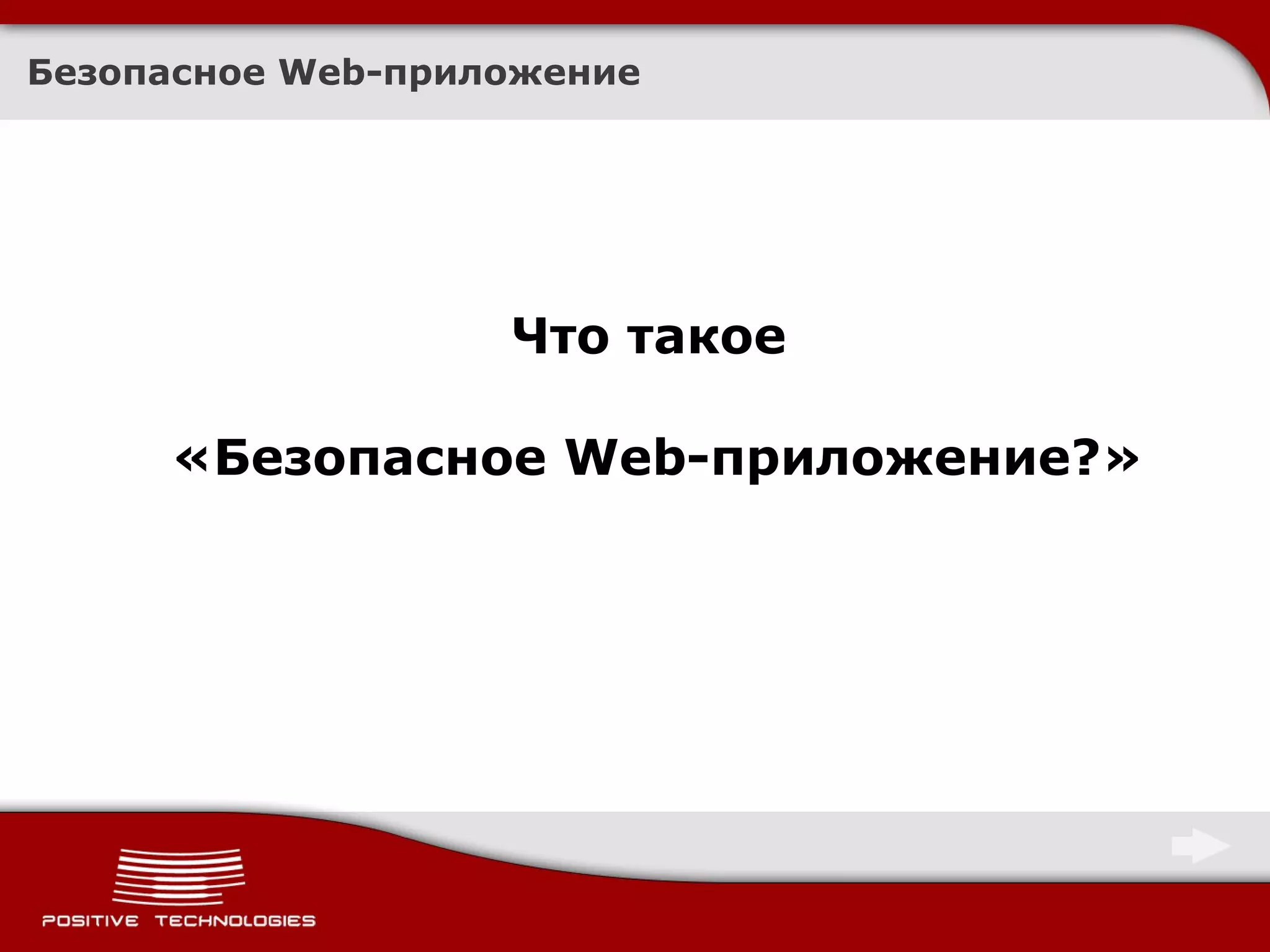 Безопасное Web-приложение

Что такое

«Безопасное Web-приложение?»

POSITIVE TECHNOLOGIES